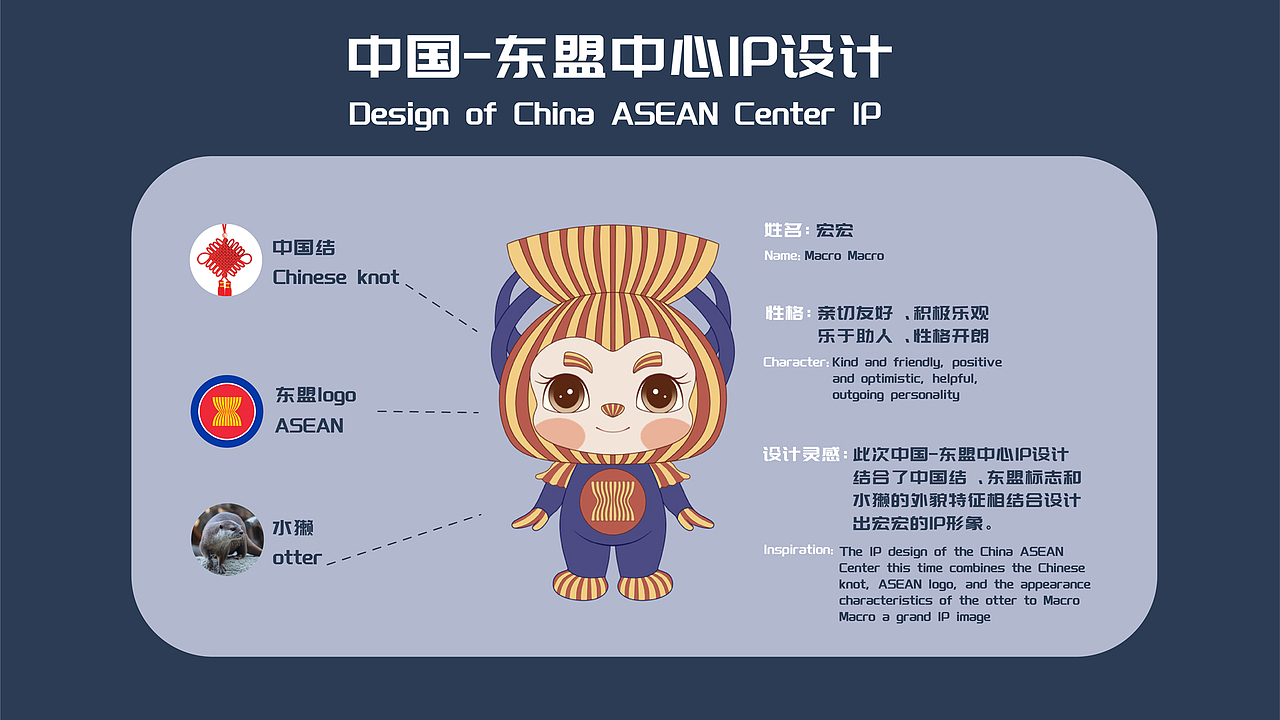 中国-东盟中心IP设计
Design of China ASEAN Center IP

中国结
Chinese knot

东盟logo
ASEAN

水獭
otter

姓名：宏宏
Name: Macro Macro

性格：亲切友好 、积极乐观
乐于助人 、性格开朗
Character: Kind and friendly, positive and optimistic, helpful, outgoing personality

设计灵感：此次中国-东盟中心IP设计结合了中国结 、东盟标志和水獭的外貌特征相结合设计出宏宏的IP形象。
Inspiration: The IP design of the China ASEAN Center this time combines the Chinese knot, ASEAN logo, and the appearance characteristics of the otter to Macro Macro a grand IP image